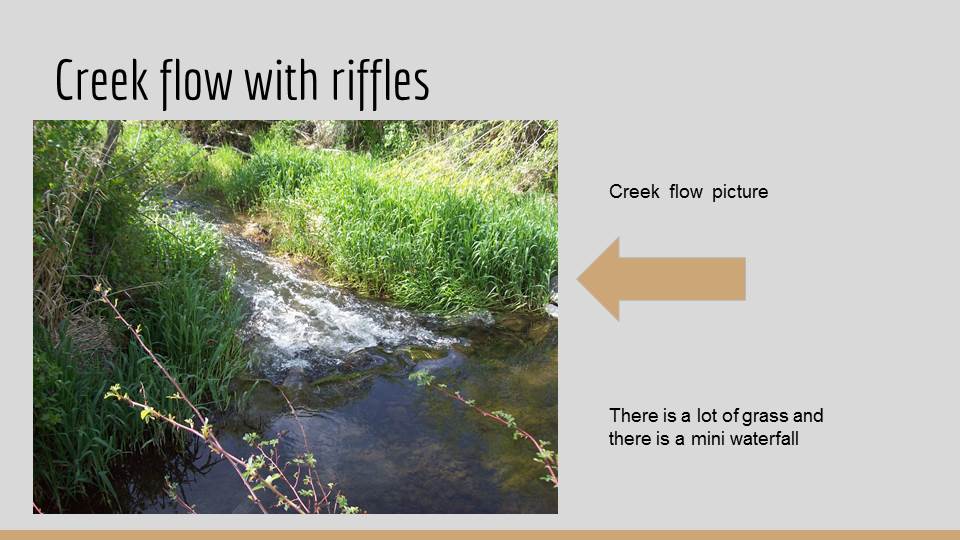 Creek flow with riffles

Creek flow picture

There is a lot of grass and there is a mini waterfall